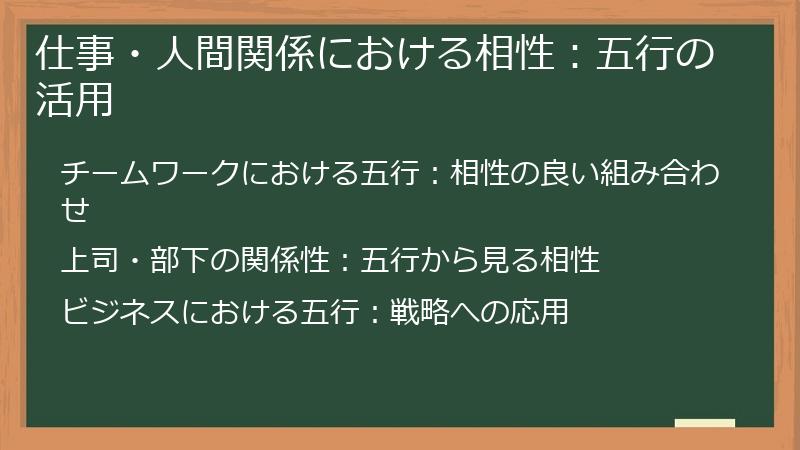 仕事・人間関係における相性：五行の活用

チームワークにおける五行：相性の良い組み合わせ

上司・部下の関係性：五行から見る相性

ビジネスにおける五行：戦略への応用